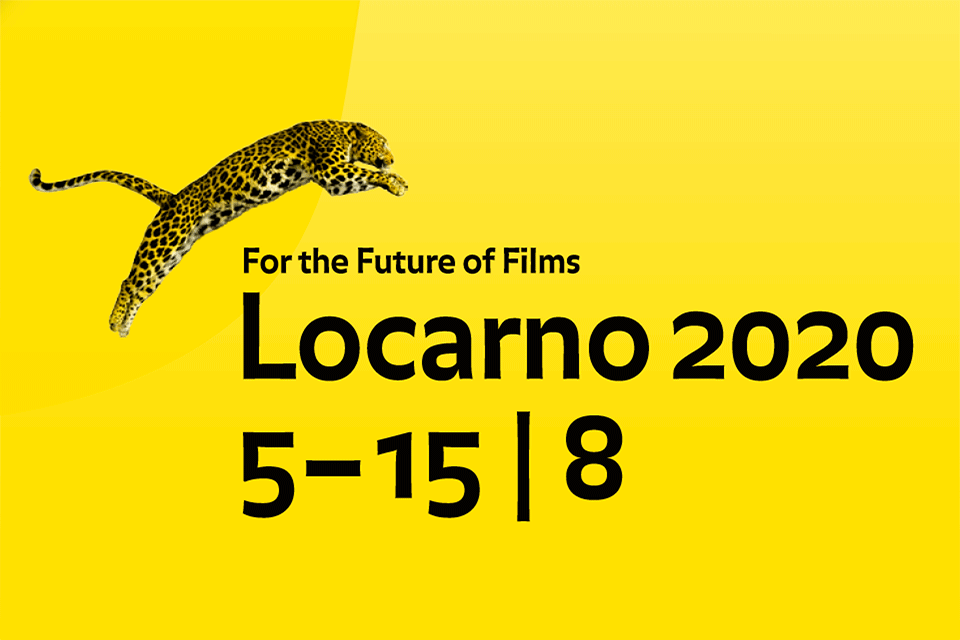 For the Future of Films

Locarno 2020

5–15 | 8